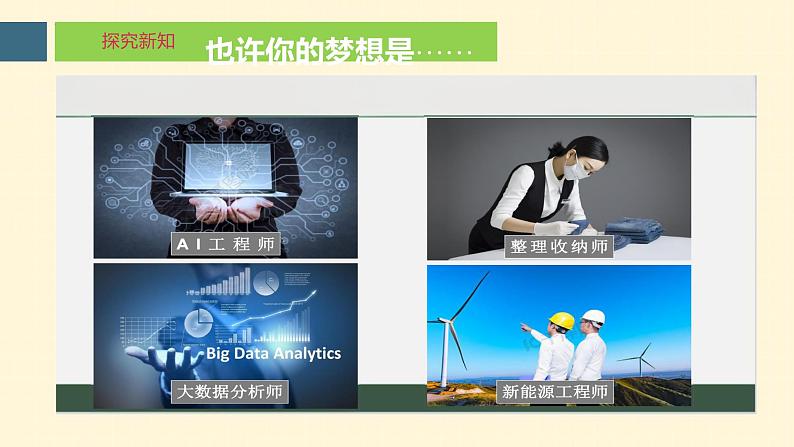 探究新知

也许你的梦想是……

AI工程师

整理收纳师

Big Data Analytics

大数据分析师

新能源工程师